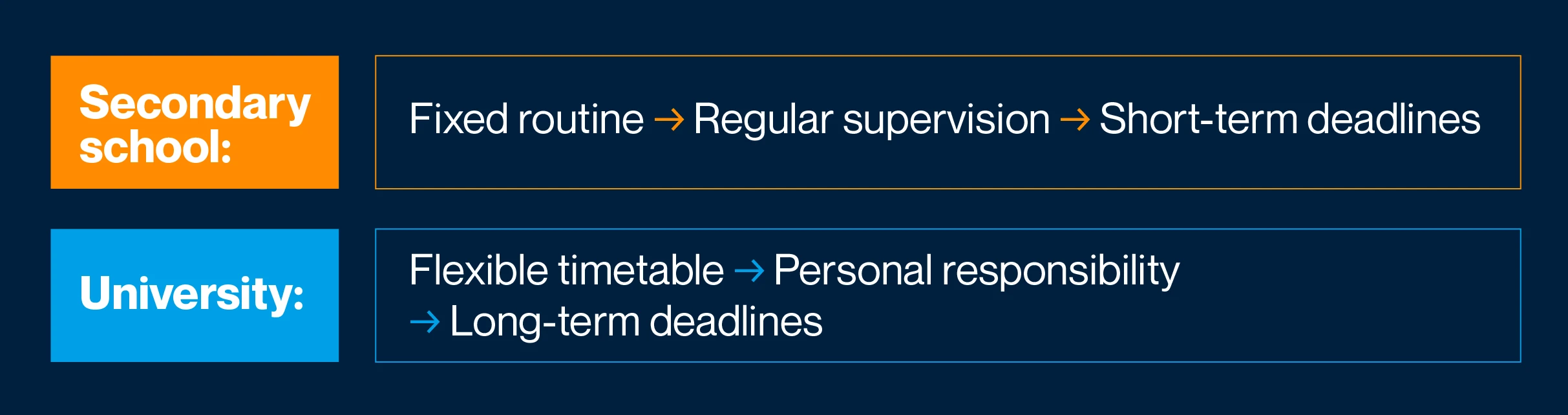 Secondary school:

Fixed routine → Regular supervision → Short-term deadlines

University:

Flexible timetable → Personal responsibility → Long-term deadlines